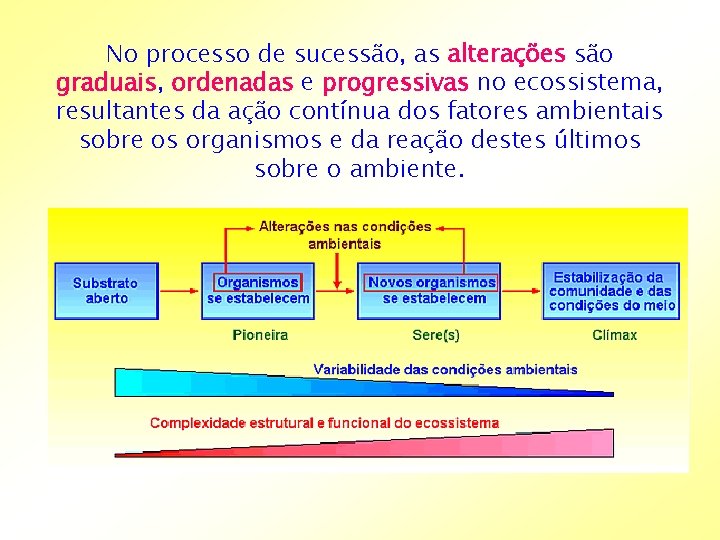 No processo de sucessão, as alterações são graduais, ordenadas e progressivas no ecossistema, resultantes da ação contínua dos fatores ambientais sobre os organismos e da reação destes últimos sobre o ambiente.

Alterações nas condições ambientais

Substrato aberto

Organismos se estabelecem

Novos organismos se estabelecem

Estabilização da comunidade e das condições do meio

Pioneira

Sere(s)

Clímax

Variabilidade das condições ambientais

Complexidade estrutural e funcional do ecossistema